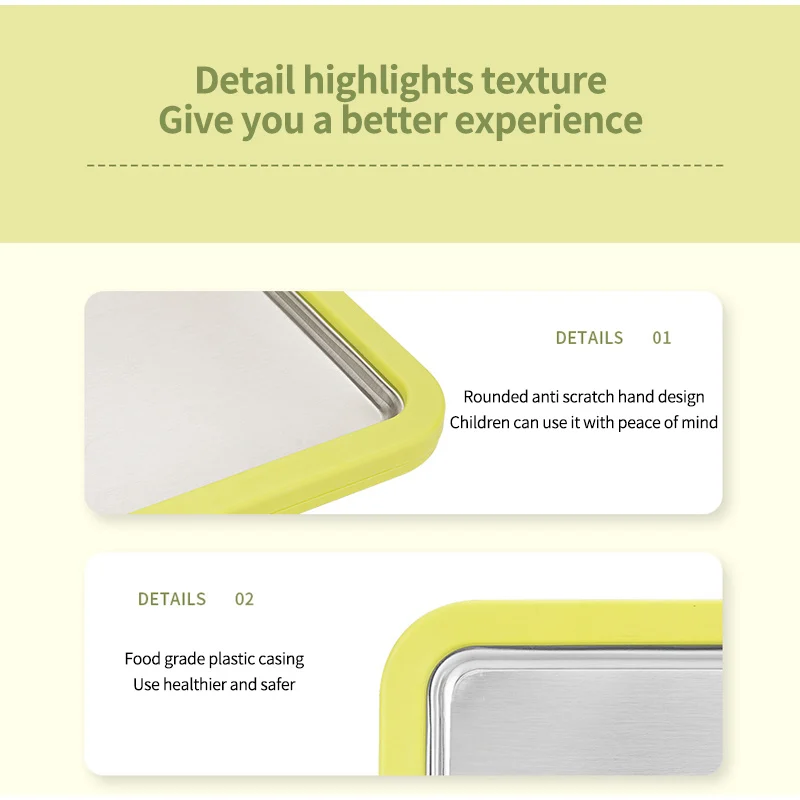 Detail highlights texture
Give you a better experience

DETAILS 01

Rounded anti scratch hand design
Children can use it with peace of mind

DETAILS 02

Food grade plastic casing
Use healthier and safer